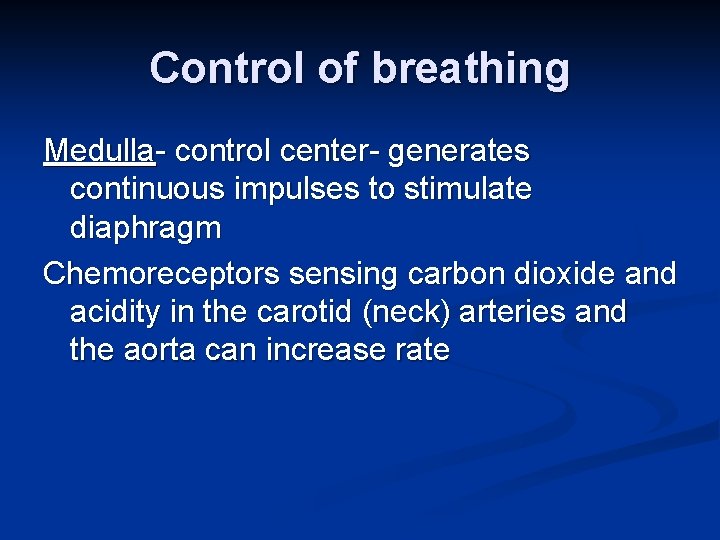 Control of breathing

Medulla- control center- generates continuous impulses to stimulate diaphragm

Chemoreceptors sensing carbon dioxide and acidity in the carotid (neck) arteries and the aorta can increase rate